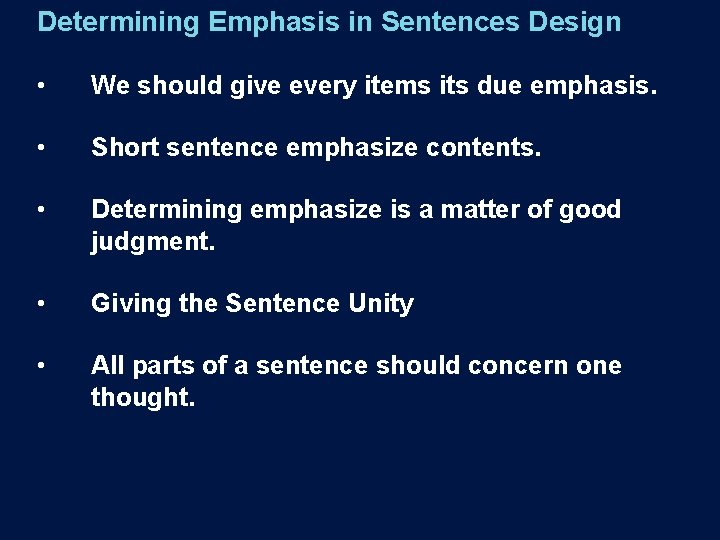 Determining Emphasis in Sentences Design

• We should give every items its due emphasis.

• Short sentence emphasize contents.

• Determining emphasize is a matter of good judgment.

• Giving the Sentence Unity

• All parts of a sentence should concern one thought.